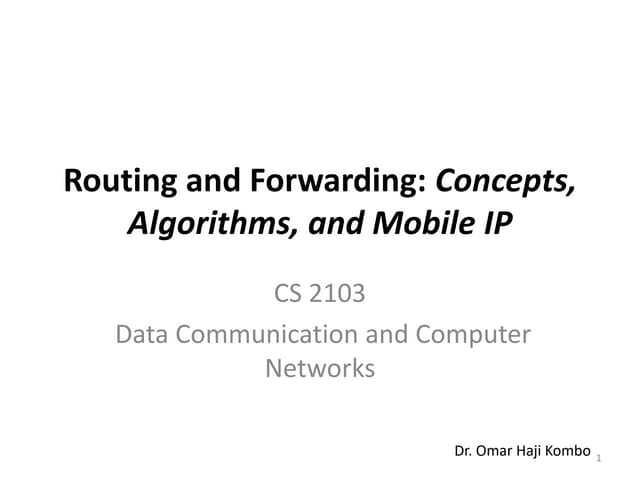 Routing and Forwarding: Concepts, Algorithms, and Mobile IP

CS 2103

Data Communication and Computer Networks

Dr. Omar Haji Kombo

1